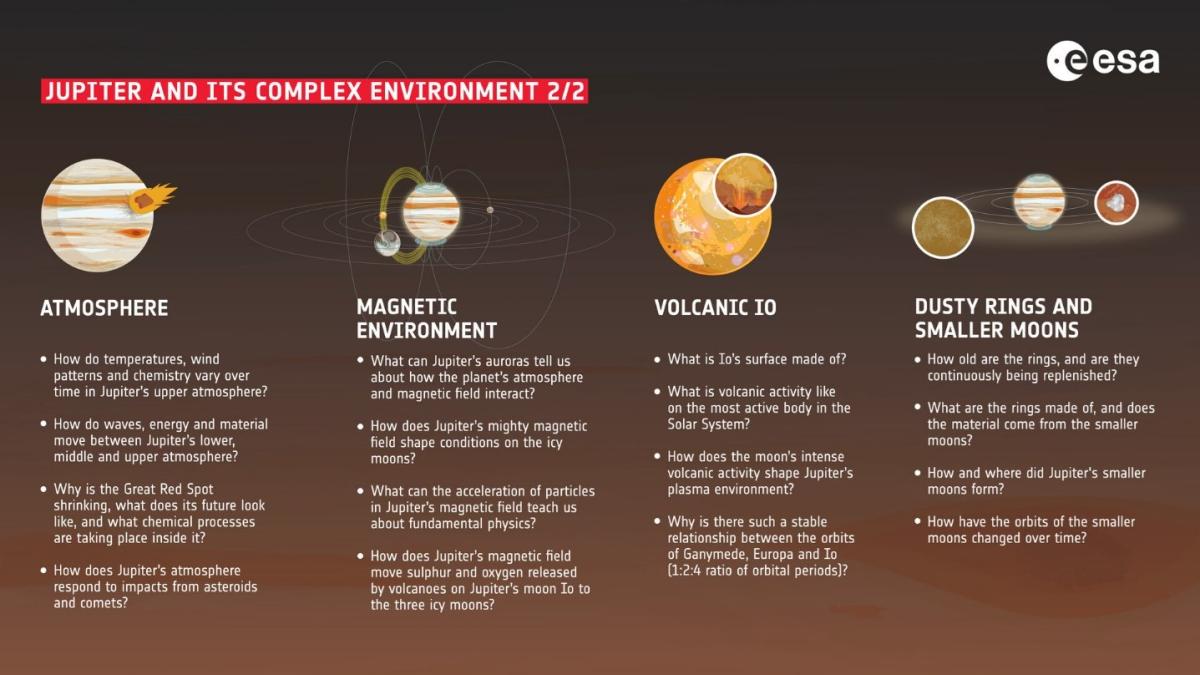 esa

JUPITER AND ITS COMPLEX ENVIRONMENT 2/2

ATMOSPHERE

• How do temperatures, wind patterns and chemistry vary over time in Jupiter's upper atmosphere?

• How do waves, energy and material move between Jupiter's lower, middle and upper atmosphere?

• Why is the Great Red Spot shrinking, what does its future look like, and what chemical processes are taking place inside it?

• How does Jupiter's atmosphere respond to impacts from asteroids and comets?

MAGNETIC ENVIRONMENT

• What can Jupiter's auroras tell us about how the planet's atmosphere and magnetic field interact?

• How does Jupiter's mighty magnetic field shape conditions on the icy moons?

• What can the acceleration of particles in Jupiter's magnetic field teach us about fundamental physics?

• How does Jupiter's magnetic field move sulphur and oxygen released by volcanoes on Jupiter's moon Io to the three icy moons?

VOLCANIC IO

• What is Io's surface made of?

• What is volcanic activity like on the most active body in the Solar System?

• How does the moon's intense volcanic activity shape Jupiter's plasma environment?

• Why is there such a stable relationship between the orbits of Ganymede, Europa and Io (1:2:4 ratio of orbital periods)?

DUSTY RINGS AND SMALLER MOONS

• How old are the rings, and are they continuously being replenished?

• What are the rings made of, and does the material come from the smaller moons?

• How and where did Jupiter's smaller moons form?

• How have the orbits of the smaller moons changed over time?